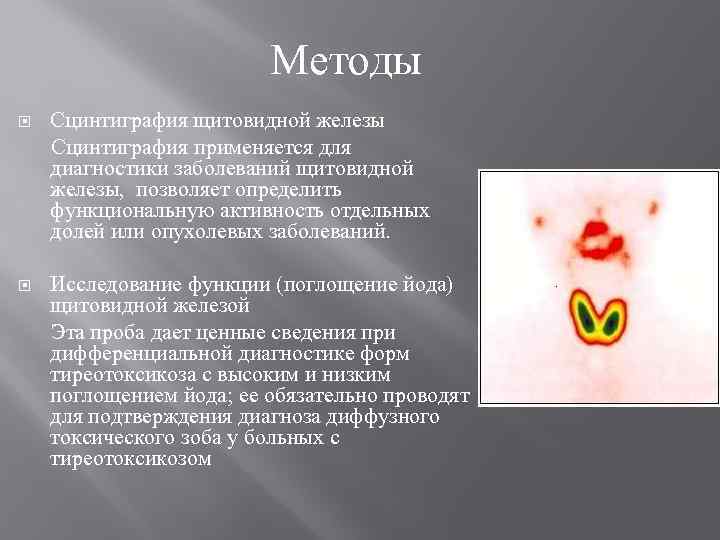 Методы

Сцинтиграфия щитовидной железы

Сцинтиграфия применяется для диагностики заболеваний щитовидной железы,  позволяет определить функциональную активность отдельных долей или опухолевых заболеваний.

Исследование функции (поглощение йода) щитовидной железой

Эта проба дает ценные сведения при дифференциальной диагностике форм тиреотоксикоза с высоким и низким поглощением йода; ее обязательно проводят для подтверждения диагноза диффузного токсического зоба у больных с тиреотоксикозом